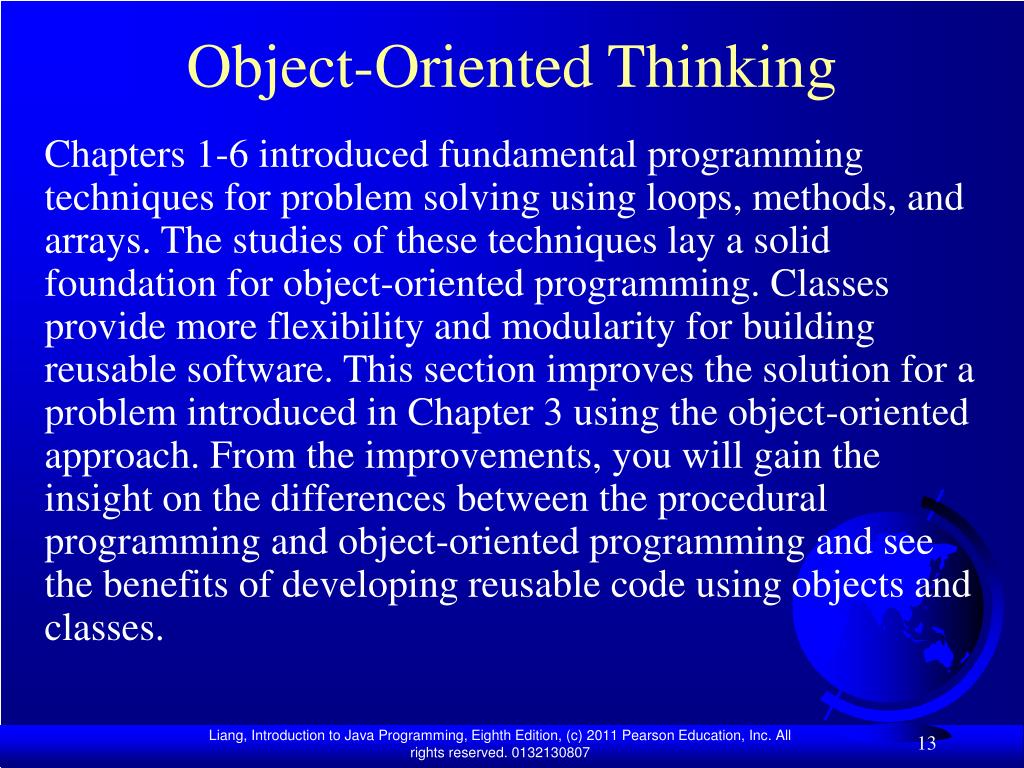 Object-Oriented Thinking

Chapters 1-6 introduced fundamental programming techniques for problem solving using loops, methods, and arrays. The studies of these techniques lay a solid foundation for object-oriented programming. Classes provide more flexibility and modularity for building reusable software. This section improves the solution for a problem introduced in Chapter 3 using the object-oriented approach. From the improvements, you will gain the insight on the differences between the procedural programming and object-oriented programming and see the benefits of developing reusable code using objects and classes.

Liang, Introduction to Java Programming, Eighth Edition, (c) 2011 Pearson Education, Inc. All rights reserved. 0132130807

13